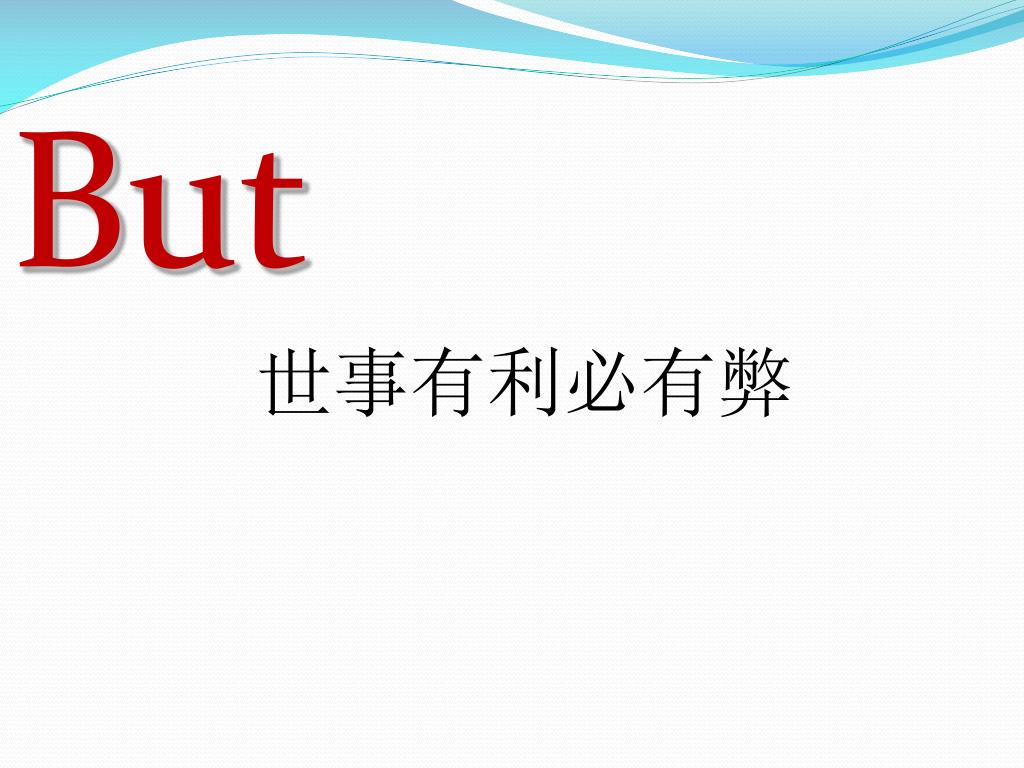 But

世事有利必有弊